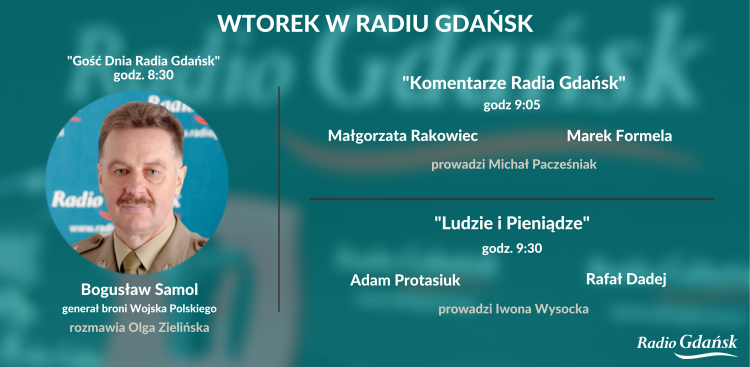 WTOREK W RADIU GDAŃSK

"Gość Dnia Radia Gdańsk"
godz. 8:30

Bogusław Samol
generał broni Wojska Polskiego
rozmawia Olga Zielińska

"Komentarze Radia Gdańsk"
godz 9:05

Małgorzata Rakowiec

Marek Formela

prowadzi Michał Pacześniak

"Ludzie i Pieniądze"
godz. 9:30

Adam Protasiuk

Rafał Dadej

prowadzi Iwona Wysocka

Radio Gdańsk